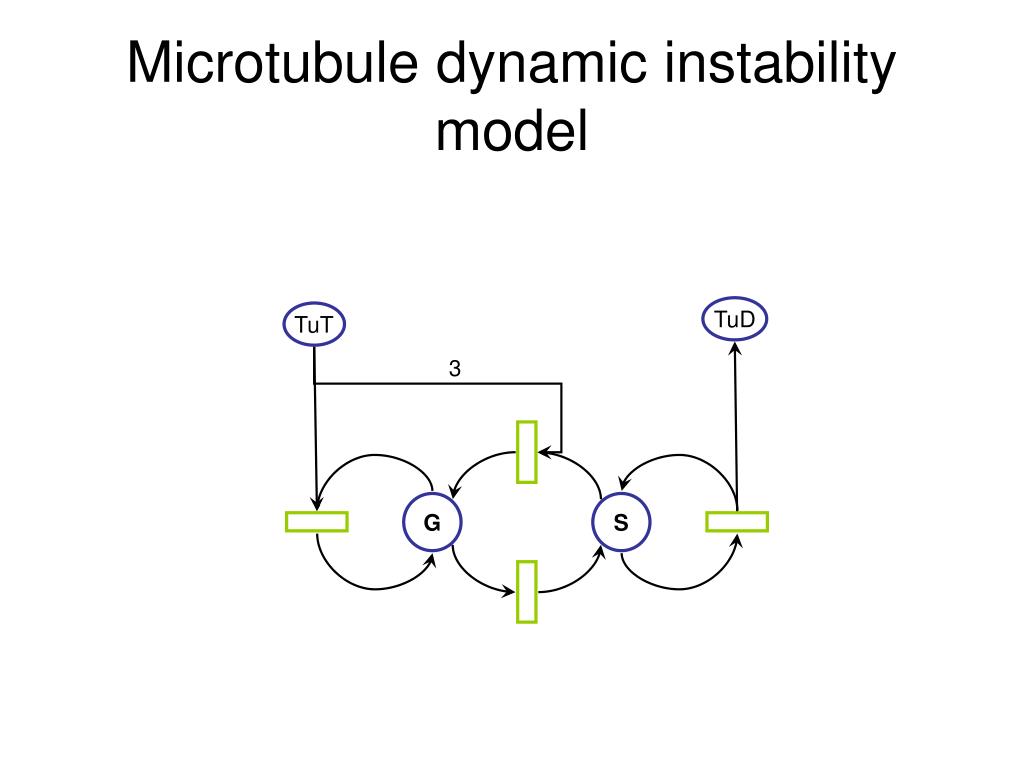 Microtubule dynamic instability model

TuT

TuD

3

G

S